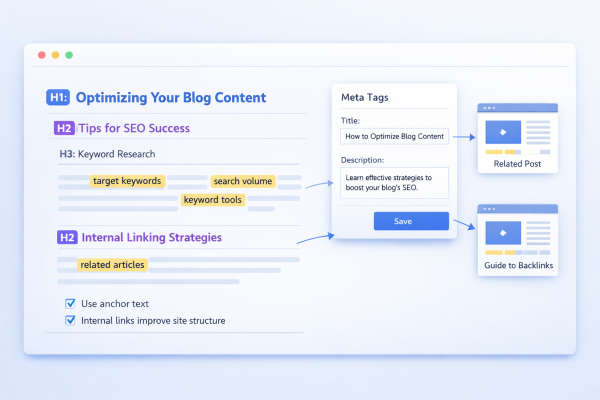 H1: Optimizing Your Blog Content

H2 Tips for SEO Success

H3: Keyword Research

target keywords search volume

keyword tools

H2 Internal Linking Strategies

related articles

Use anchor text

Internal links improve site structure

Meta Tags

Title:

How to Optimize Blog Content

Description:

Learn effective strategies to boost your blog's SEO.

Save

Related Post

Guide to Backlinks